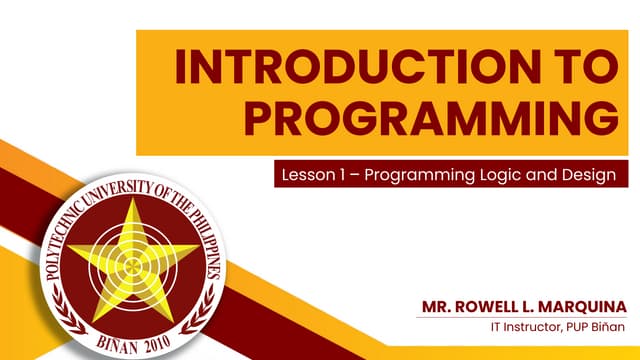 INTRODUCTION TO PROGRAMMING

Lesson 1 – Programming Logic and Design

POLYTECHNIC UNIVERSITY OF THE PHILIPPINES
BIÑAN 2010

MR. ROWELL L. MARQUINA
IT Instructor, PUP Biñan